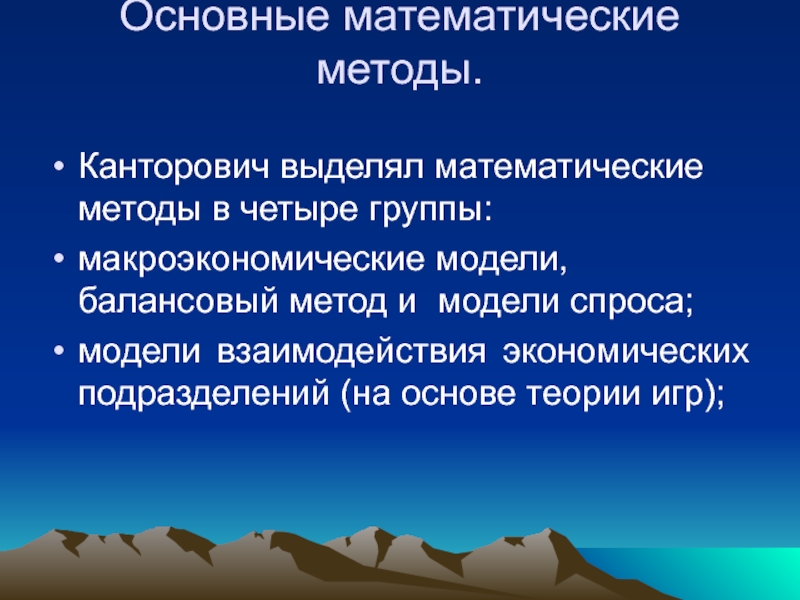 Основные математические методы.

• Канторович выделял математические методы в четыре группы:

• макроэкономические модели, балансовый метод и модели спроса;

• модели взаимодействия экономических подразделений (на основе теории игр);